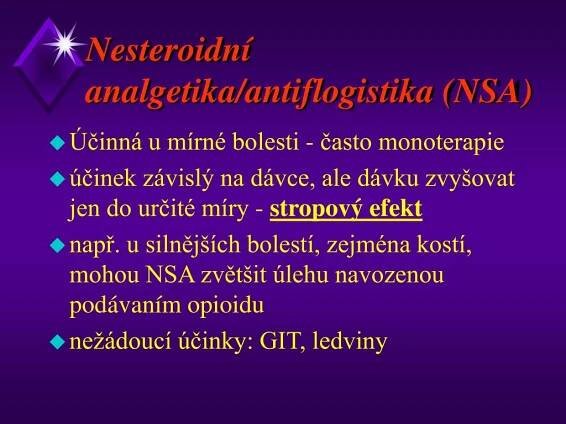 Nesteroidní analgetika/antiflogistika (NSA)

Účinná u mírné bolesti - často monoterapie

účinek závislý na dávce, ale dávku zvyšovat jen do určité míry - stropový efekt

např. u silnějších bolestí, zejména kostí, mohou NSA zvětšit úlehu navozenou podávaním opioidu

nežádoucí účinky: GIT, ledviny